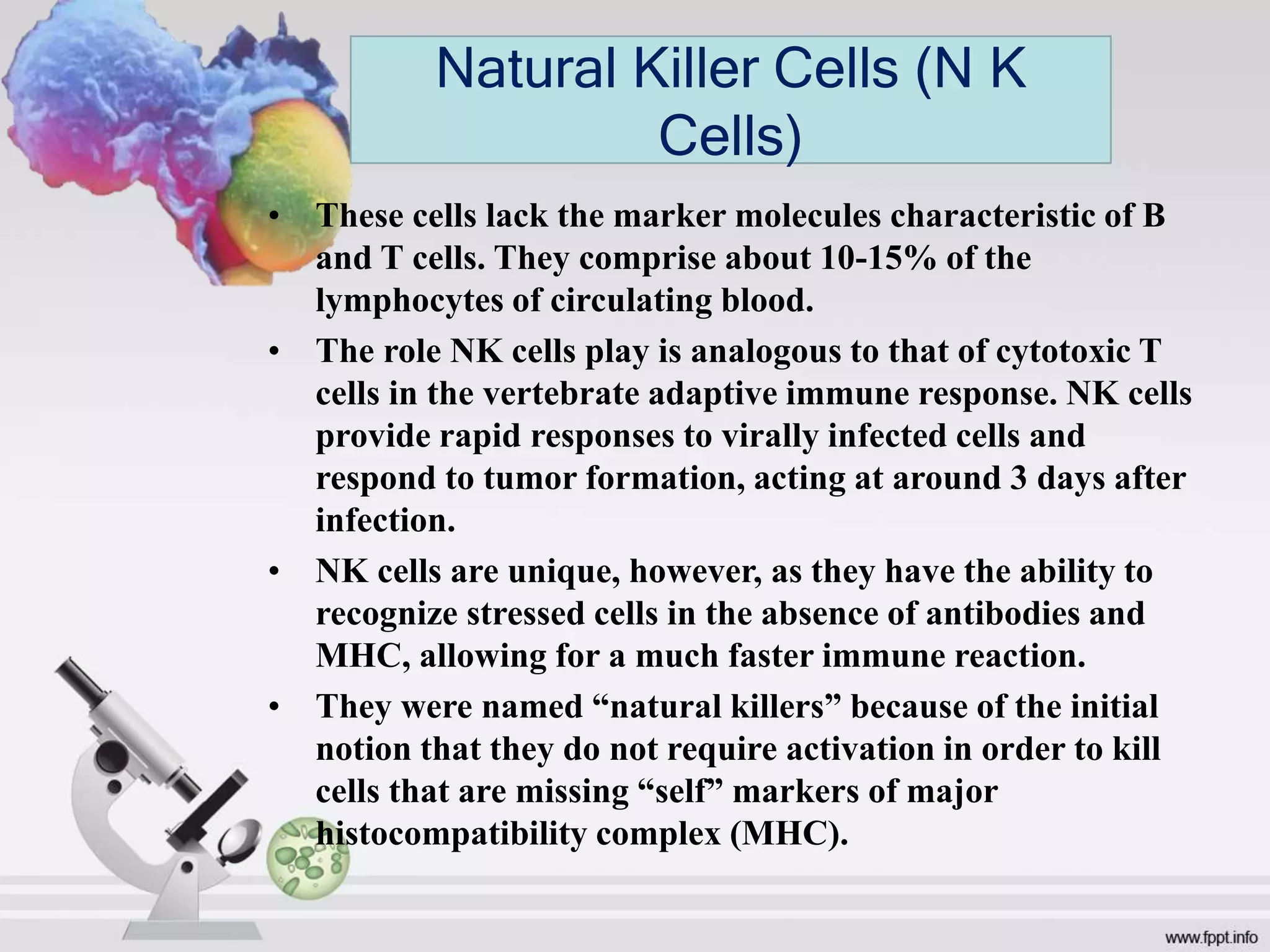 Natural Killer Cells (N K Cells)

• These cells lack the marker molecules characteristic of B and T cells. They comprise about 10-15% of the lymphocytes of circulating blood.

• The role NK cells play is analogous to that of cytotoxic T cells in the vertebrate adaptive immune response. NK cells provide rapid responses to virally infected cells and respond to tumor formation, acting at around 3 days after infection.

• NK cells are unique, however, as they have the ability to recognize stressed cells in the absence of antibodies and MHC, allowing for a much faster immune reaction.

• They were named “natural killers” because of the initial notion that they do not require activation in order to kill cells that are missing “self” markers of major histocompatibility complex (MHC).

www.fppt.info